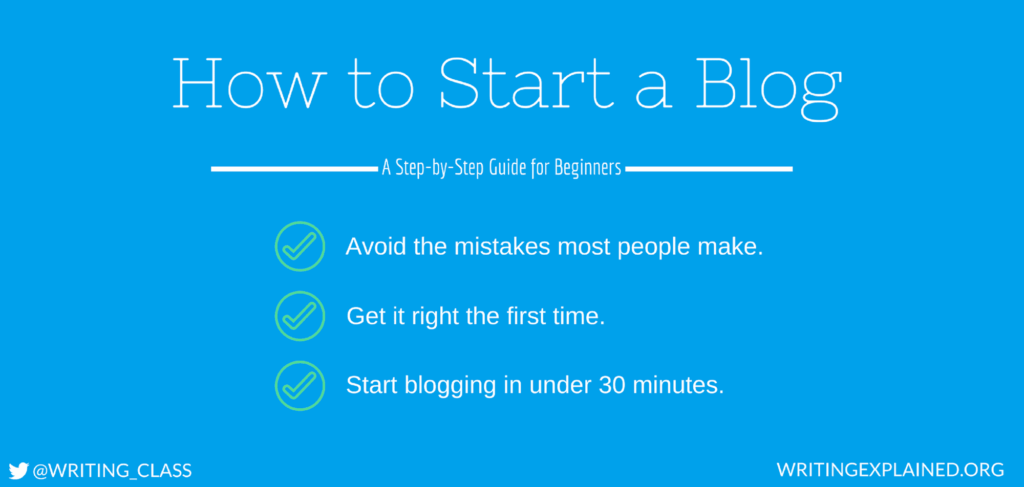 How to Start a Blog

A Step-by-Step Guide for Beginners

Avoid the mistakes most people make.

Get it right the first time.

Start blogging in under 30 minutes.

@WRITING_CLASS

WRITINGEXPLAINED.ORG